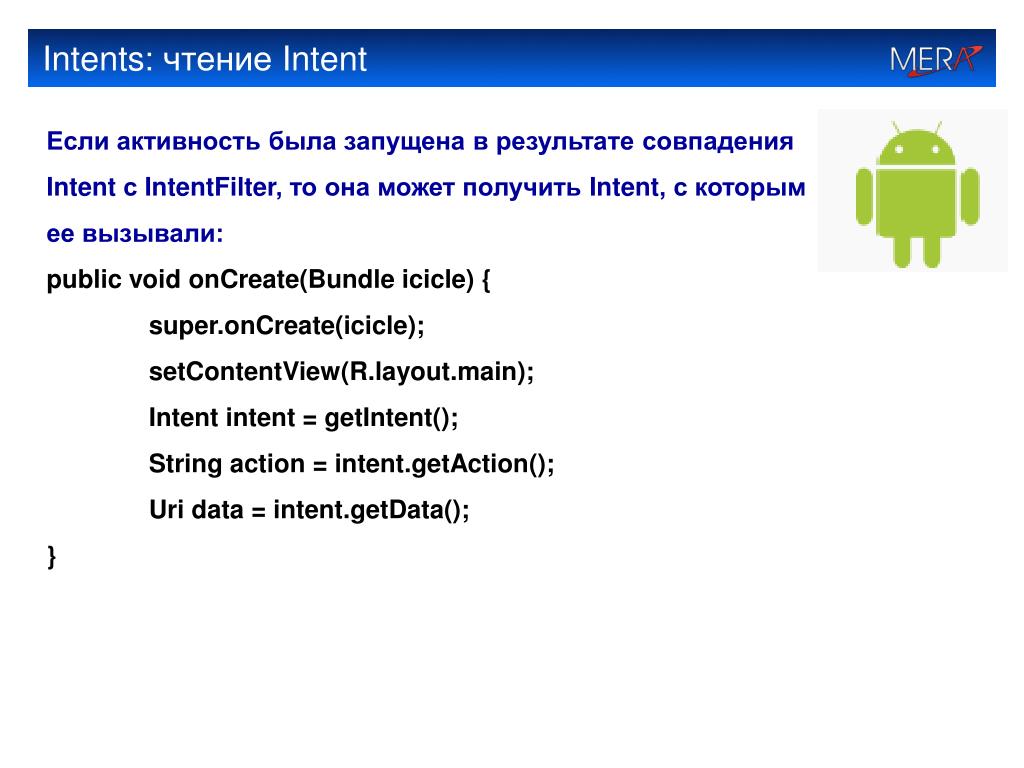 Intents: чтение Intent

MERA

Если активность была запущена в результате совпадения Intent с IntentFilter, то она может получить Intent, с которым ее вызывали:

public void onCreate(Bundle icicle) {

super.onCreate(icicle);

setContentView(R.layout.main);

Intent intent = getIntent();

String action = intent.getAction();

Uri data = intent.getData();

}